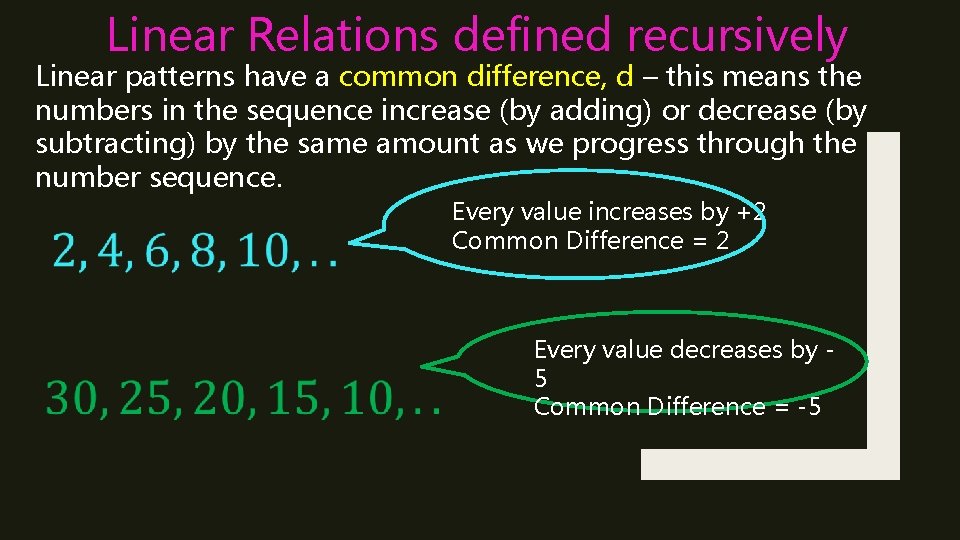 Linear Relations defined recursively

Linear patterns have a common difference, d – this means the numbers in the sequence increase (by adding) or decrease (by subtracting) by the same amount as we progress through the number sequence.

$2, 4, 6, 8, 10, ..$

Every value increases by +2
Common Difference = 2

$30, 25, 20, 15, 10, ..$

Every value decreases by -5
Common Difference = -5